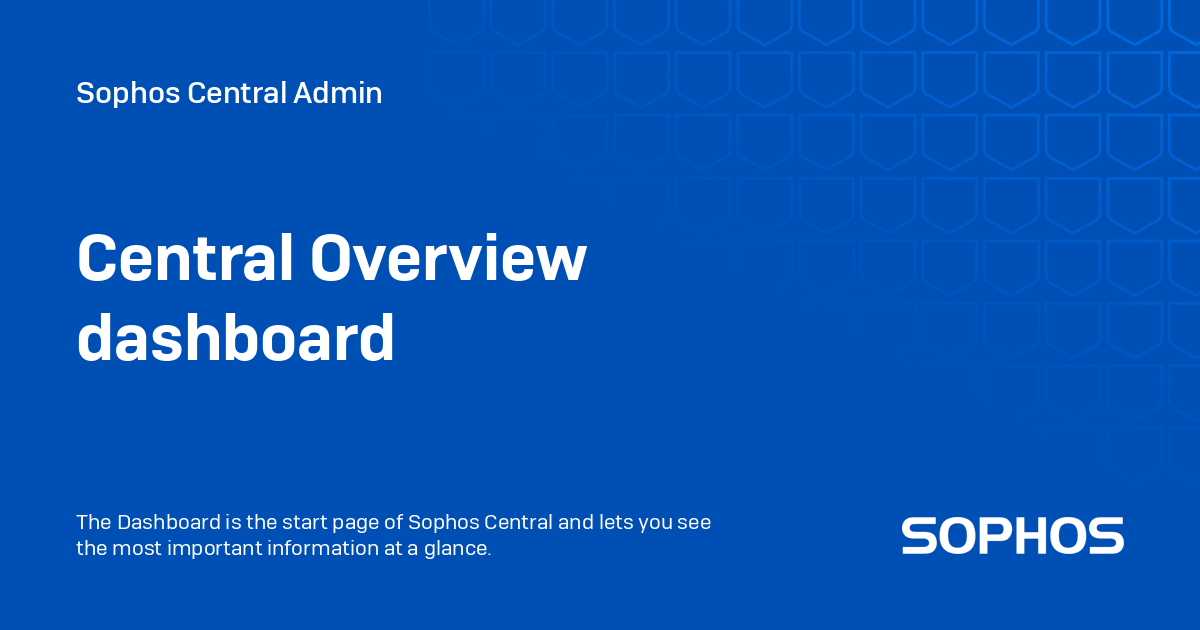 Sophos Central Admin

Central Overview dashboard

The Dashboard is the start page of Sophos Central and lets you see the most important information at a glance.

SOPHOS